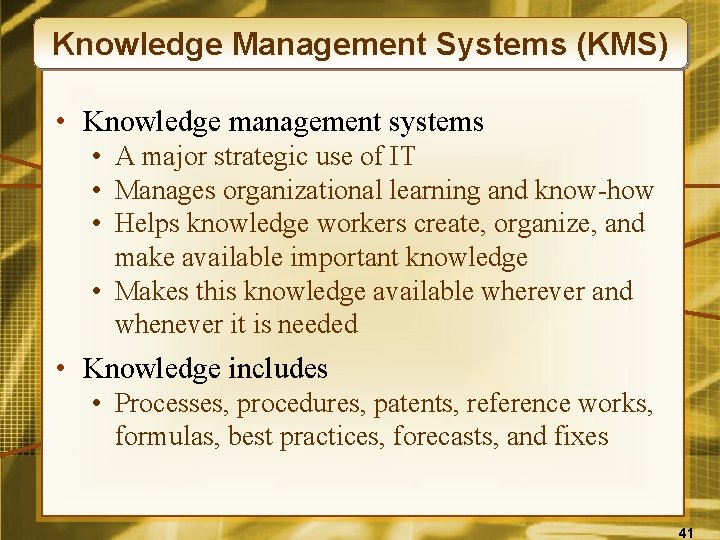 Knowledge Management Systems (KMS)

• Knowledge management systems
  • A major strategic use of IT
  • Manages organizational learning and know-how
  • Helps knowledge workers create, organize, and make available important knowledge
  • Makes this knowledge available wherever and whenever it is needed

• Knowledge includes
  • Processes, procedures, patents, reference works, formulas, best practices, forecasts, and fixes

41